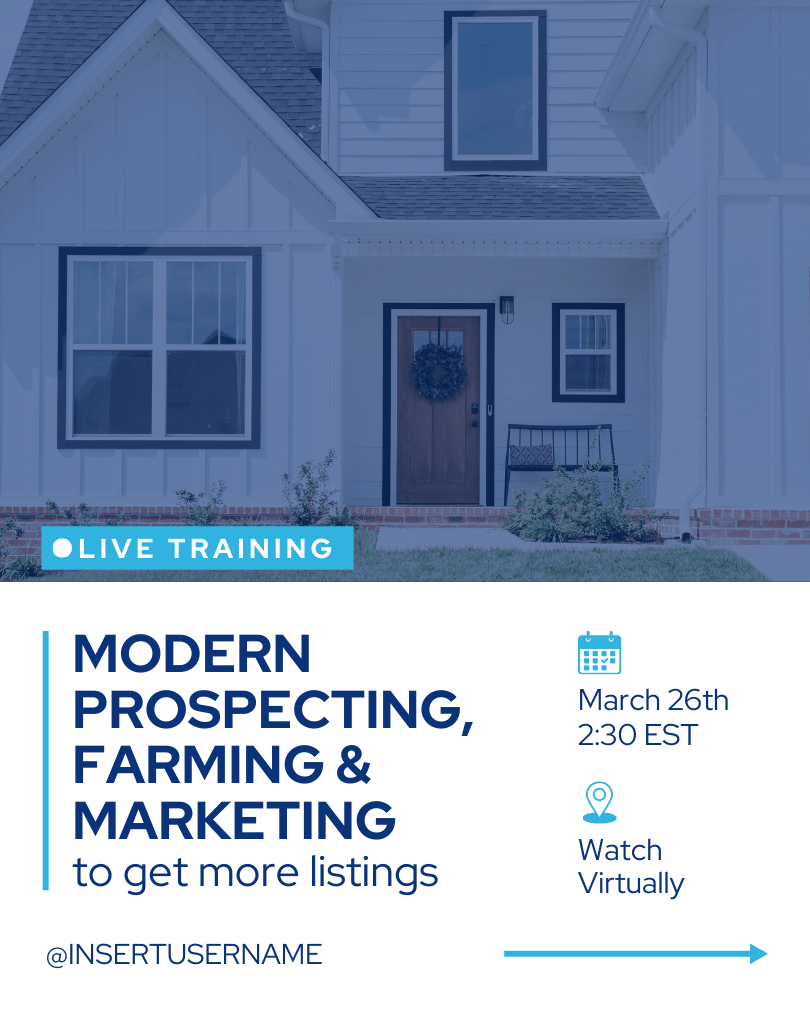 LIVE TRAINING

MODERN PROSPECTING, FARMING & MARKETING
to get more listings

March 26th
2:30 EST

Watch
Virtually

@INSERTUSERNAME